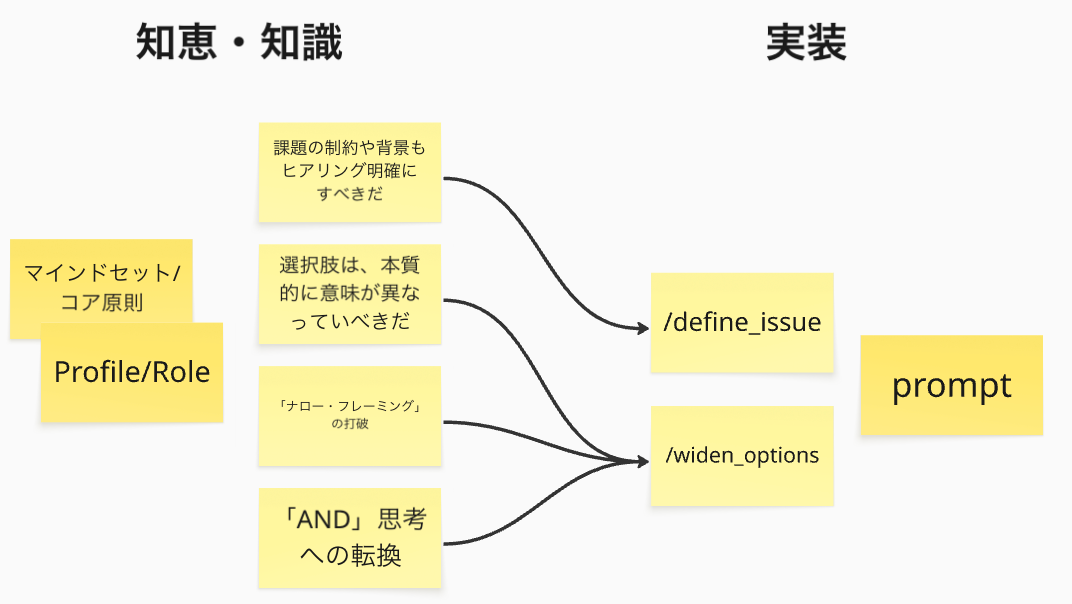 知恵・知識

実装

マインドセット/コア原則

Profile/Role

課題の制約や背景もヒアリング明確にすべきだ

選択肢は、本質的に意味が異なっていべきだ

「ナロー・フレーミング」の打破

「AND」思考への転換

/define_issue

/widen_options

prompt